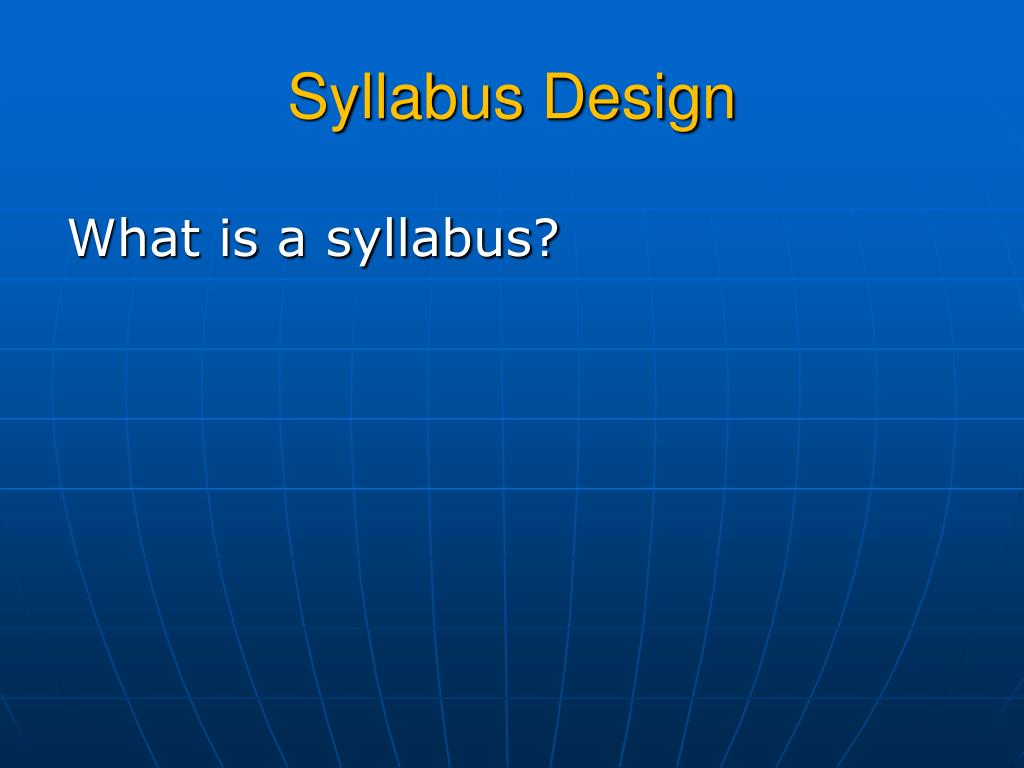 Syllabus Design

What is a syllabus?